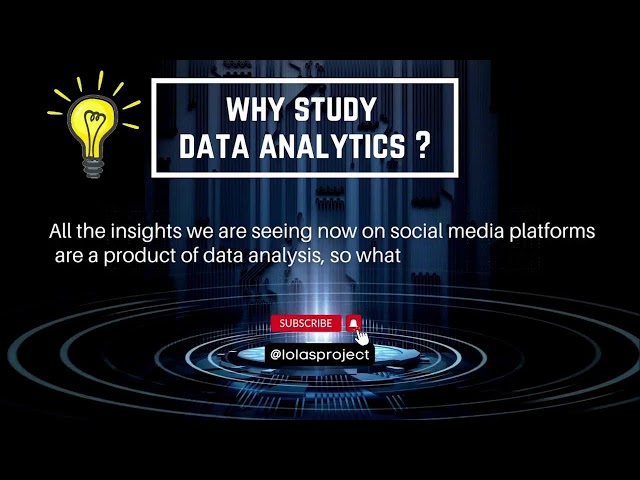 WHY STUDY DATA ANALYTICS ?

All the insights we are seeing now on social media platforms are a product of data analysis, so what

SUBSCRIBE

@lolasproject